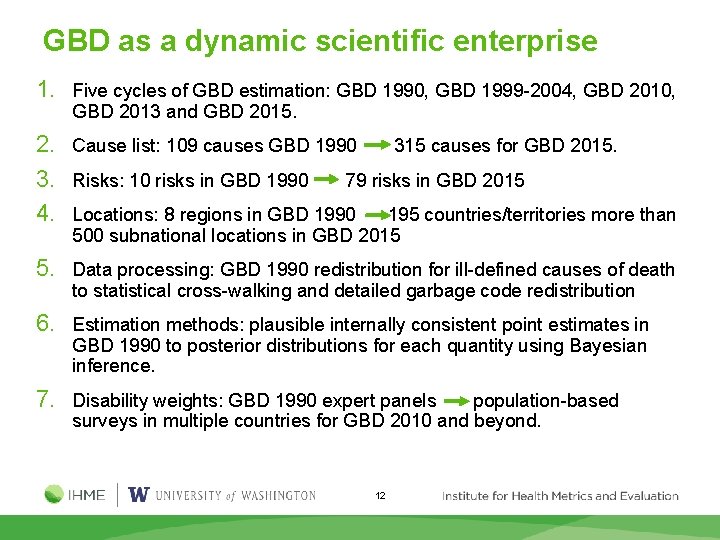 GBD as a dynamic scientific enterprise

1. Five cycles of GBD estimation: GBD 1990, GBD 1999-2004, GBD 2010, GBD 2013 and GBD 2015.

2. Cause list: 109 causes GBD 1990 → 315 causes for GBD 2015.

3. Risks: 10 risks in GBD 1990 → 79 risks in GBD 2015

4. Locations: 8 regions in GBD 1990 → 195 countries/territories more than 500 subnational locations in GBD 2015

5. Data processing: GBD 1990 redistribution for ill-defined causes of death to statistical cross-walking and detailed garbage code redistribution

6. Estimation methods: plausible internally consistent point estimates in GBD 1990 to posterior distributions for each quantity using Bayesian inference.

7. Disability weights: GBD 1990 expert panels → population-based surveys in multiple countries for GBD 2010 and beyond.

IHME | W UNIVERSITY of WASHINGTON 12 Institute for Health Metrics and Evaluation